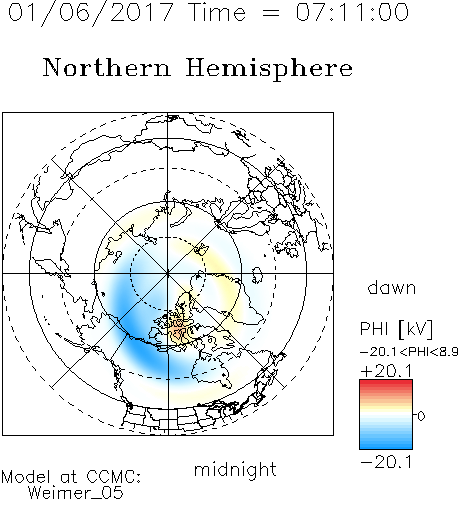 01/06/2017 Time = 07:11:00

Northern Hemisphere

dawn

PHI [kV]
−20.1<PHI<8.9
+20.1
0
−20.1

midnight

Model at CCMC:
Weimer_05